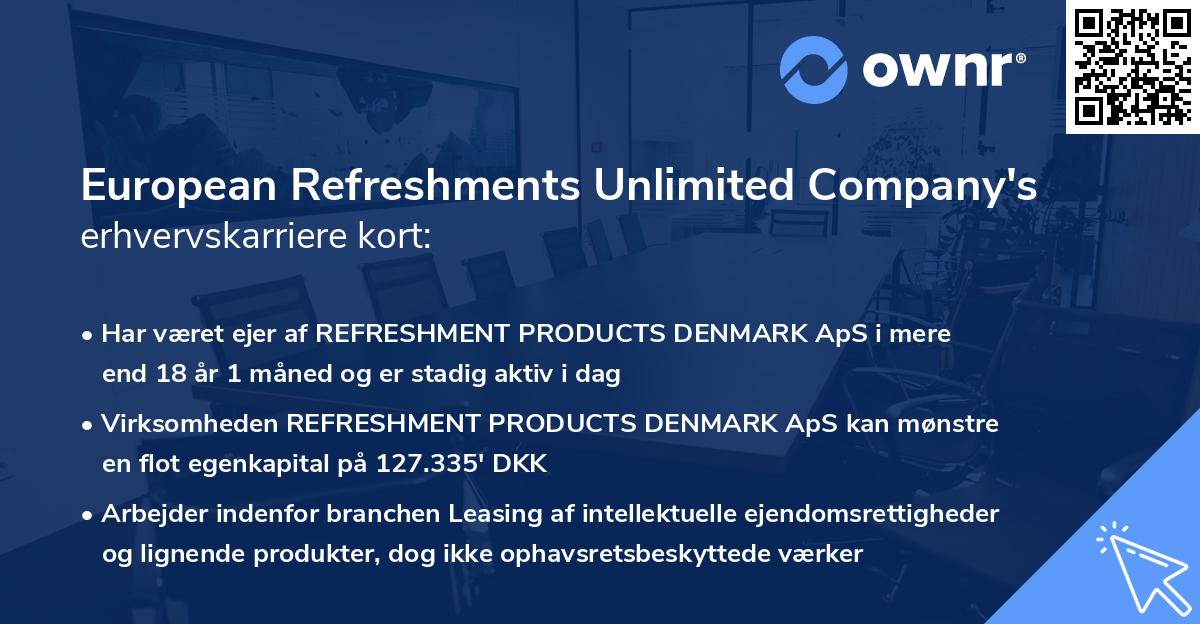 ownr®

European Refreshments Unlimited Company's erhvervskarriere kort:

• Har været ejer af REFRESHMENT PRODUCTS DENMARK ApS i mere end 18 år 1 måned og er stadig aktiv i dag

• Virksomheden REFRESHMENT PRODUCTS DENMARK ApS kan mønstre en flot egenkapital på 127.335' DKK

• Arbejder indenfor branchen Leasing af intellektuelle ejendomsrettigheder og lignende produkter, dog ikke ophavsretsbeskyttede værker